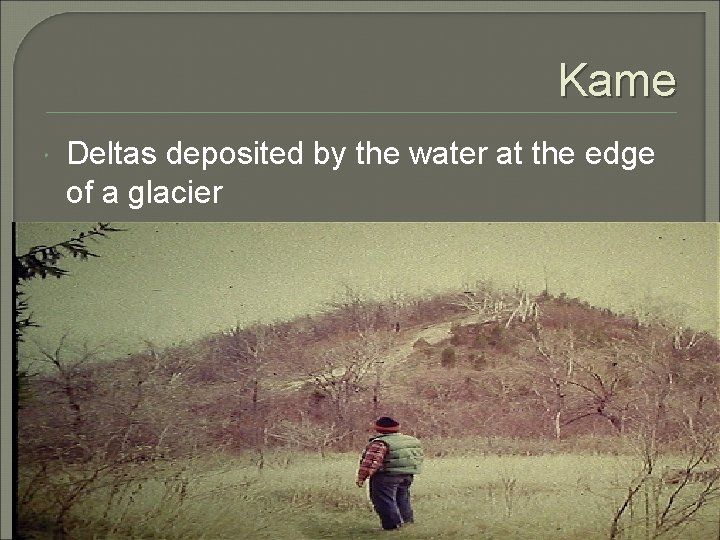 Kame

Deltas deposited by the water at the edge of a glacier